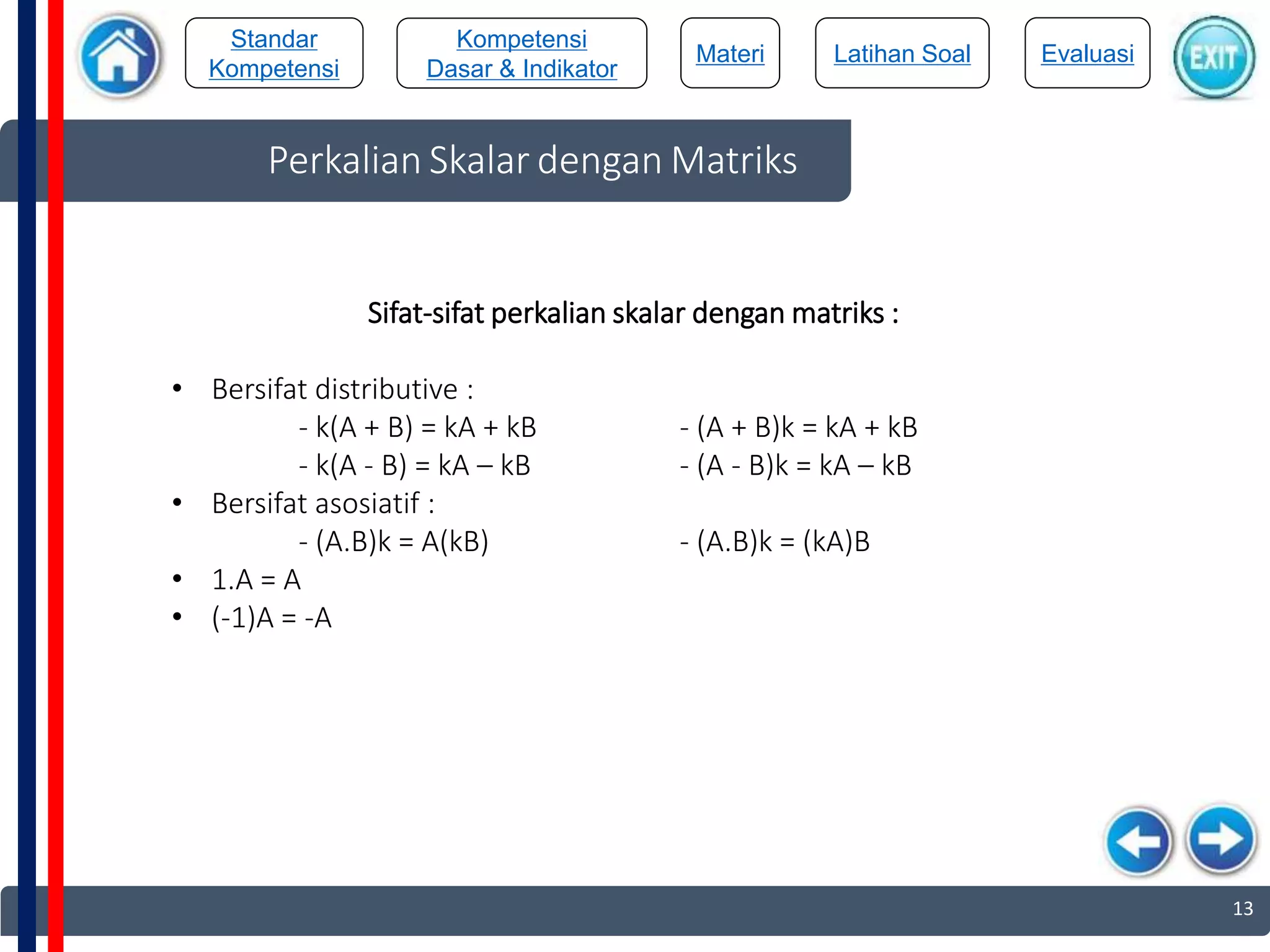 Standar Kompetensi

Kompetensi Dasar & Indikator

Materi

Latihan Soal

Evaluasi

EXIT

Perkalian Skalar dengan Matriks

Sifat-sifat perkalian skalar dengan matriks :

• Bersifat distributive :
- k(A + B) = kA + kB - (A + B)k = kA + kB
- k(A - B) = kA – kB - (A - B)k = kA – kB
• Bersifat asosiatif :
- (A.B)k = A(kB) - (A.B)k = (kA)B
• 1.A = A
• (-1)A = -A

13